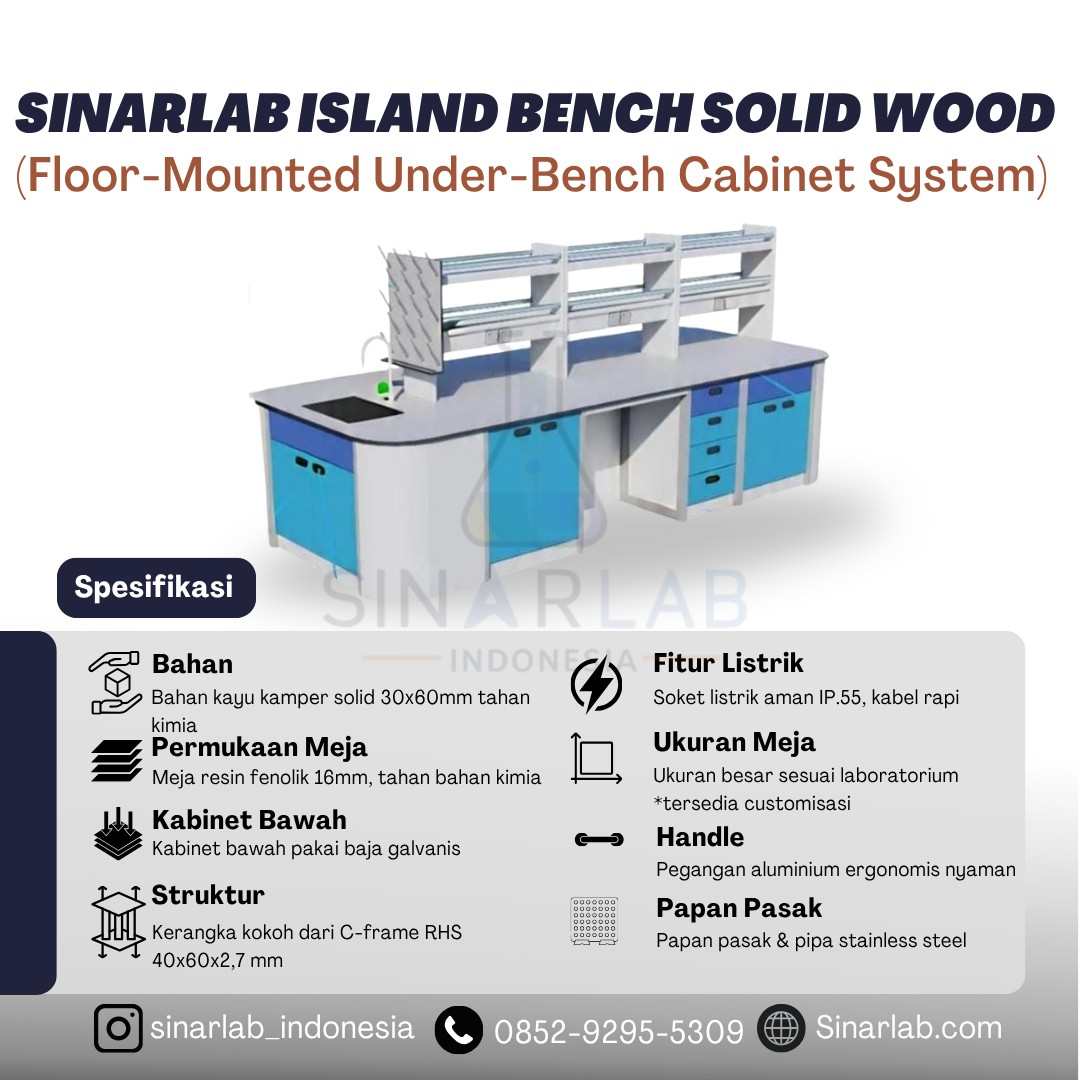 SINARLAB ISLAND BENCH SOLID WOOD
(Floor-Mounted Under-Bench Cabinet System)

SINARLAB
INDONESIA

Spesifikasi

Bahan
Bahan kayu kamper solid 30x60mm tahan kimia

Permukaan Meja
Meja resin fenolik 16mm, tahan bahan kimia

Kabinet Bawah
Kabinet bawah pakai baja galvanis

Struktur
Kerangka kokoh dari C-frame RHS 40x60x2,7 mm

Fitur Listrik
Soket listrik aman IP.55, kabel rapi

Ukuran Meja
Ukuran besar sesuai laboratorium
*tersedia customisasi

Handle
Pegangan aluminium ergonomis nyaman

Papan Pasak
Papan pasak & pipa stainless steel

sinarlab_indonesia
0852-9295-5309
Sinarlab.com